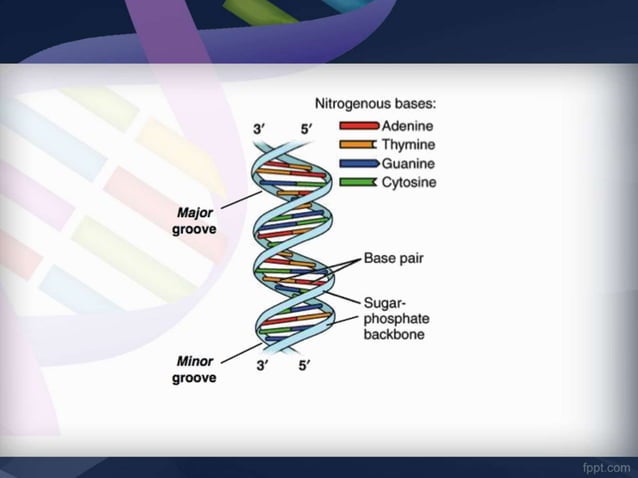 Nitrogenous bases:
Adenine
Thymine
Guanine
Cytosine

3′
5′

Major groove

Base pair

Sugar-phosphate backbone

Minor groove

3′
5′

fppt.com